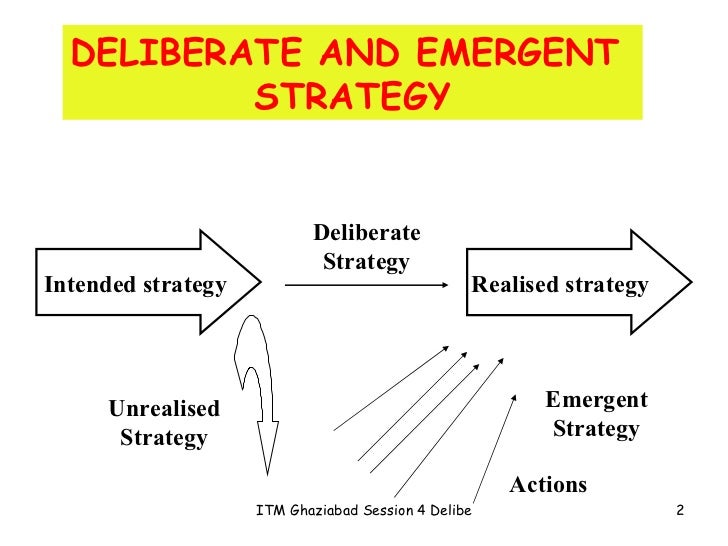 DELIBERATE AND EMERGENT STRATEGY

Intended strategy

Deliberate Strategy

Realised strategy

Unrealised Strategy

Emergent Strategy

Actions

ITM Ghaziabad Session 4 Delibe

2